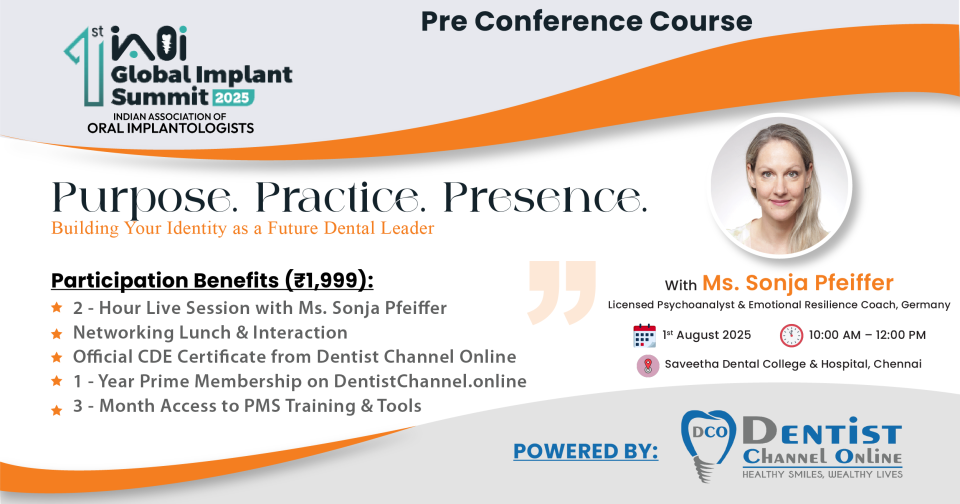 1st IAOI Global Implant Summit 2025
INDIAN ASSOCIATION OF ORAL IMPLANTOLOGISTS

Pre Conference Course

Purpose. Practice. Presence.
Building Your Identity as a Future Dental Leader

Participation Benefits (₹1,999):
2 - Hour Live Session with Ms. Sonja Pfeiffer
Networking Lunch & Interaction
Official CDE Certificate from Dentist Channel Online
1 - Year Prime Membership on DentistChannel.online
3 - Month Access to PMS Training & Tools

With Ms. Sonja Pfeiffer
Licensed Psychoanalyst & Emotional Resilience Coach, Germany

1st August 2025
10:00 AM – 12:00 PM
Saveetha Dental College & Hospital, Chennai

POWERED BY:
DCO DENTIST CHANNEL ONLINE
HEALTHY SMILES, WEALTHY LIVES